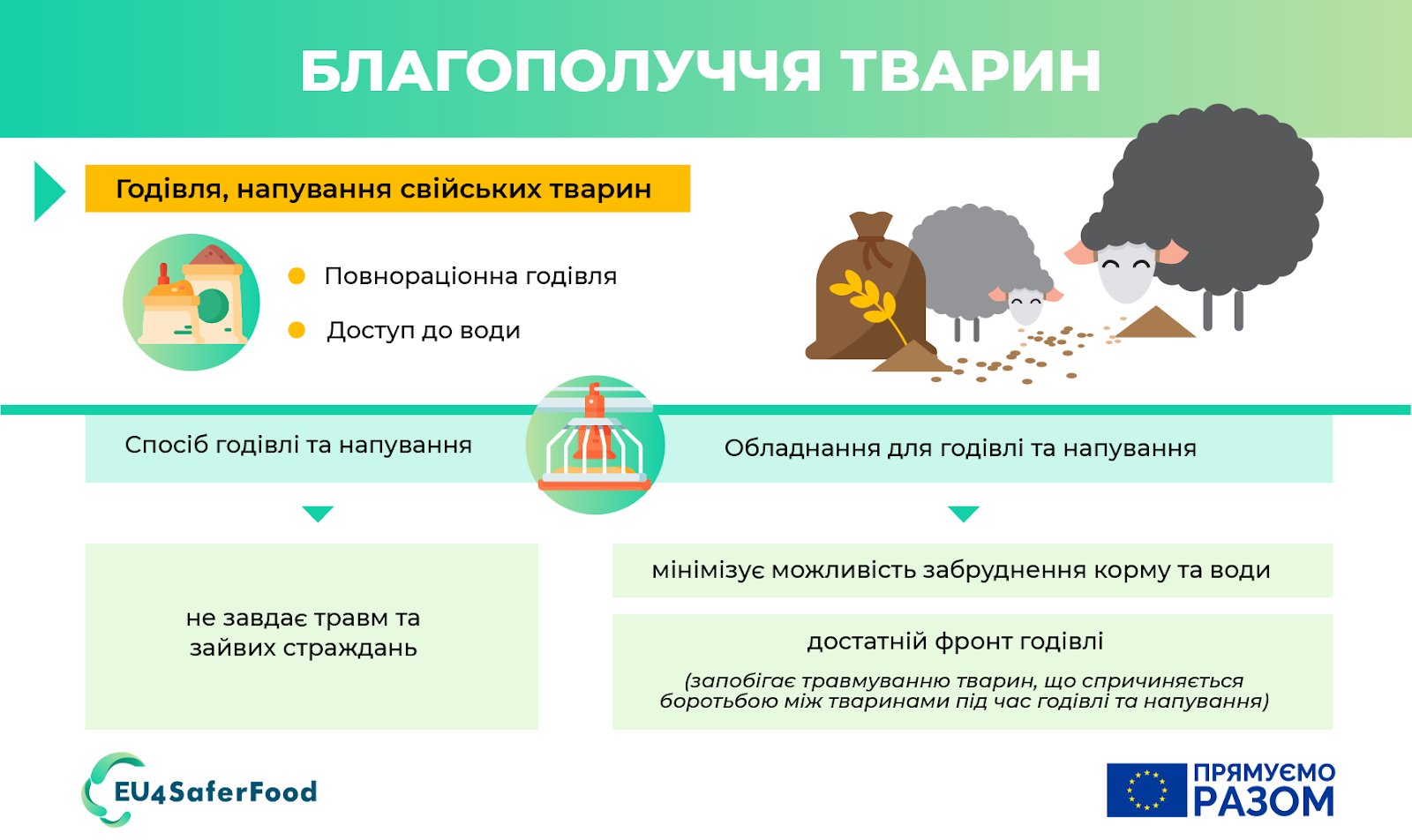 БЛАГОПОЛУЧЧЯ ТВАРИН

Годівля, напування свійських тварин

Повнораціонна годівля

Доступ до води

Спосіб годівлі та напування

Обладнання для годівлі та напування

не завдає травм та зайвих страждань

мінімізує можливість забруднення корму та води

достатній фронт годівлі

(запобігає травмуванню тварин, що спричиняється боротьбою між тваринами під час годівлі та напування)

EU4SaferFood

ПРЯМУЄМО РАЗОМ